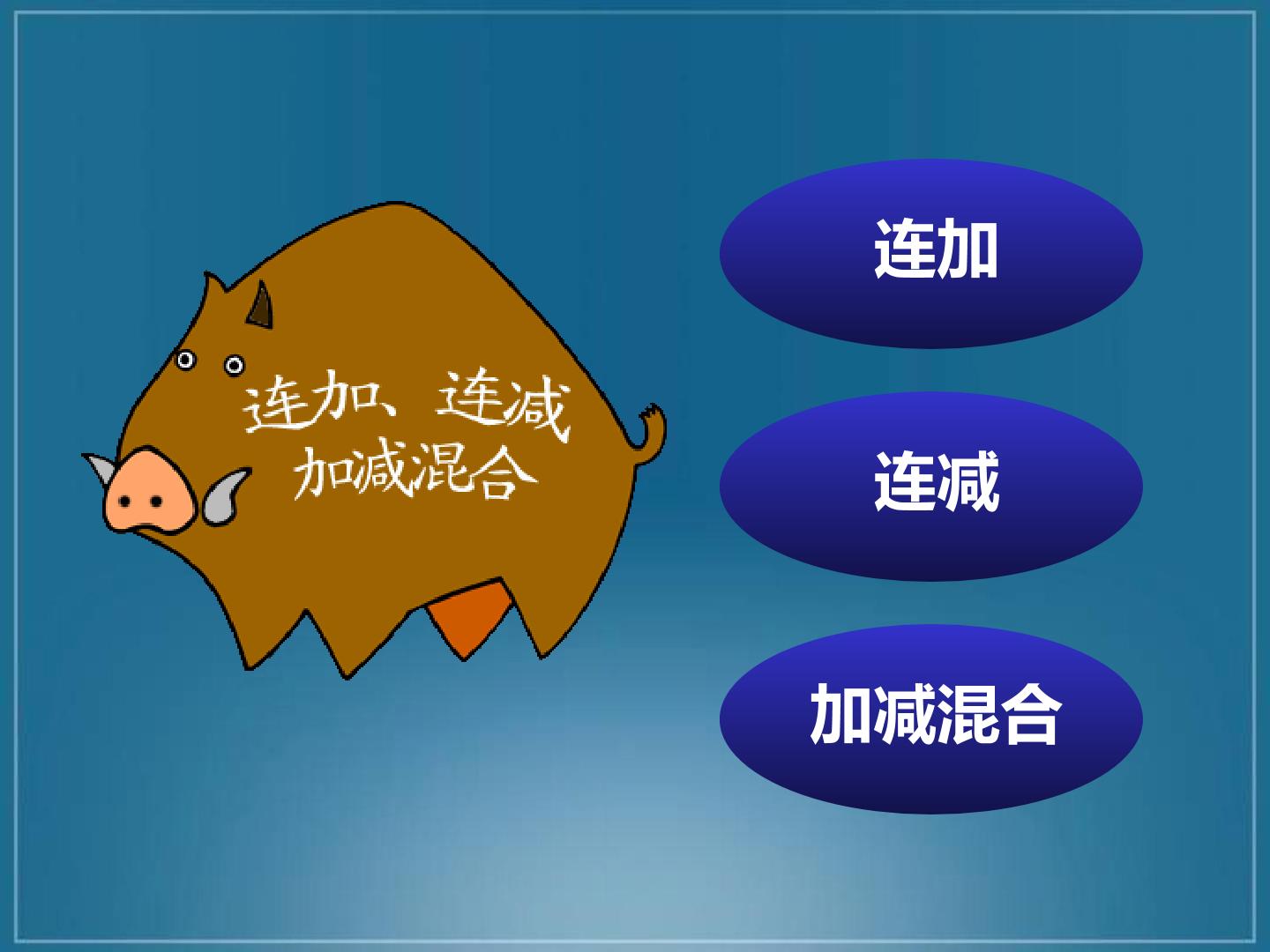 连加、连减
加减混合

连加

连减

加减混合